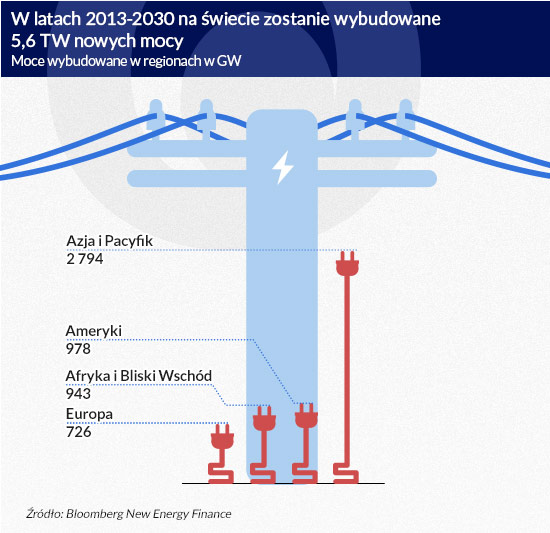 W latach 2013-2030 na świecie zostanie wybudowane 5,6 TW nowych mocy
Moce wybudowane w regionach w GW

Azja i Pacyfik
2 794

Ameryki
978

Afryka i Bliski Wschód
943

Europa
726

Źródło: Bloomberg New Energy Finance